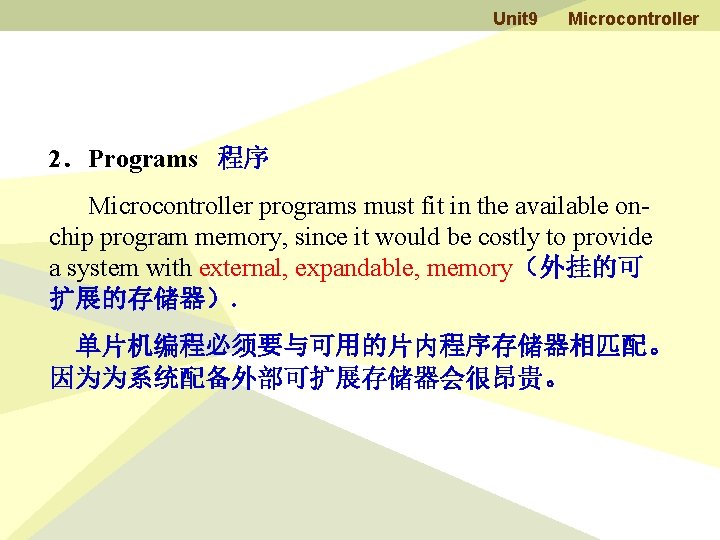 Unit9 Microcontroller

2．Programs 程序

Microcontroller programs must fit in the available on-chip program memory, since it would be costly to provide a system with external, expandable, memory（外挂的可扩展的存储器）.

单片机编程必须要与可用的片内程序存储器相匹配。因为为系统配备外部可扩展存储器会很昂贵。